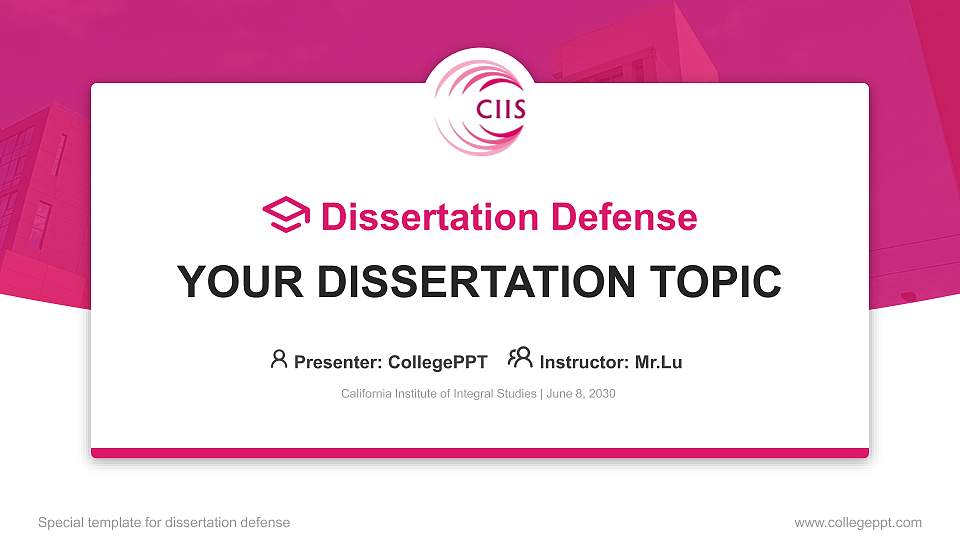 CIIS

Dissertation Defense

YOUR DISSERTATION TOPIC

Presenter: CollegePPT Instructor: Mr.Lu

California Institute of Integral Studies | June 8, 2030

Special template for dissertation defense

www.collegeppt.com